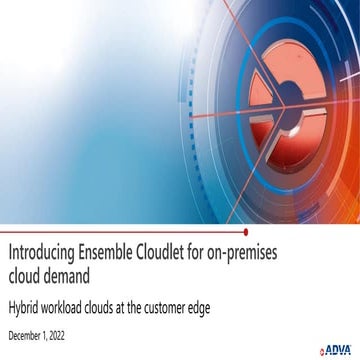 Introducing Ensemble Cloudlet for on-premises cloud demand

Hybrid workload clouds at the customer edge

December 1, 2022

ADVA